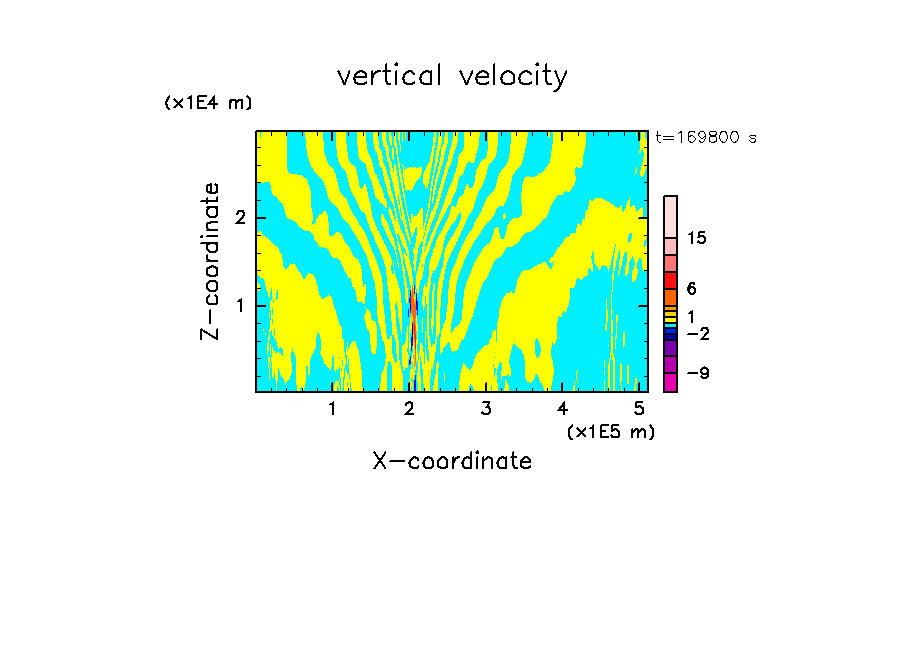 vertical velocity

(x1E4 m)

t=169800 s

Z-coordinate

2

1

15

6

1

−2

−9

1

2

3

4

5

(x1E5 m)

X-coordinate